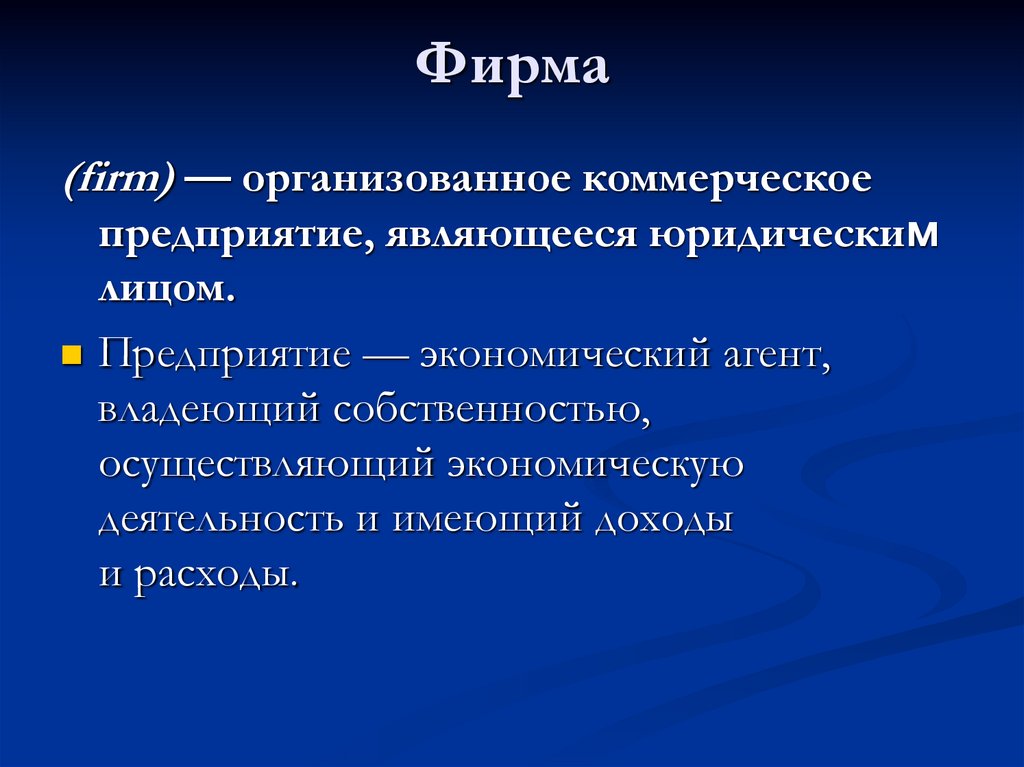 Фирма

(firm) — организованное коммерческое предприятие, являющееся юридическим лицом.

Предприятие — экономический агент, владеющий собственностью, осуществляющий экономическую деятельность и имеющий доходы и расходы.